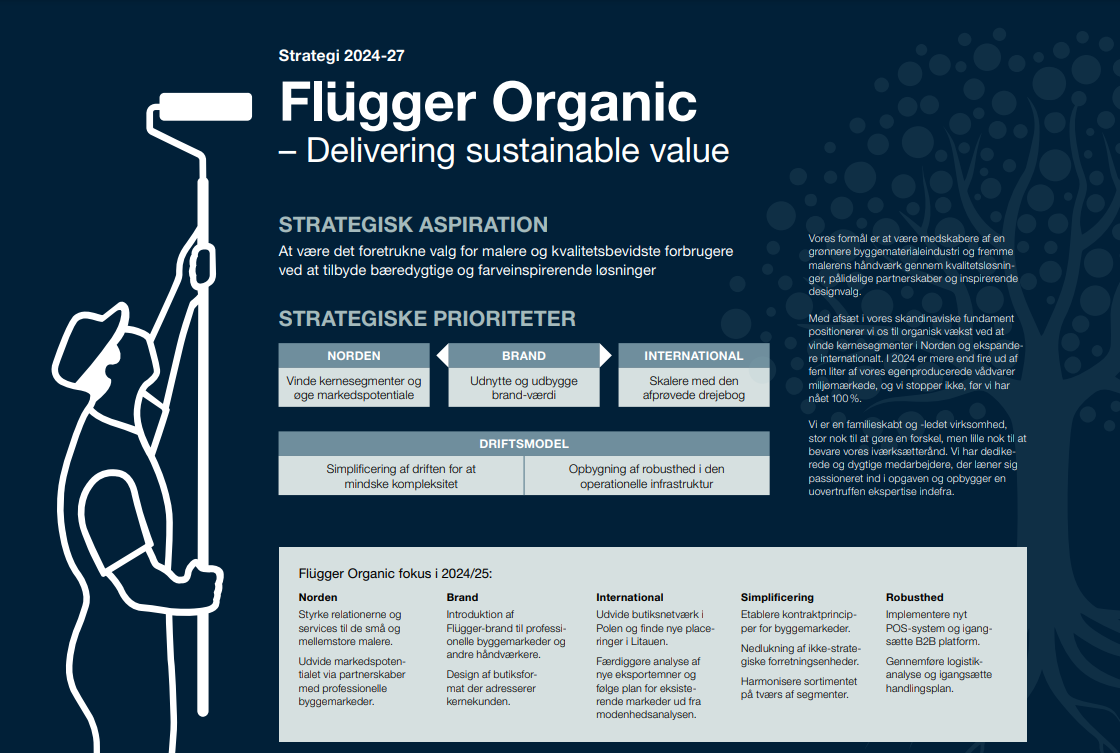 Strategi 2024-27

Flügger Organic

– Delivering sustainable value

STRATEGISK ASPIRATION

At være det foretrukne valg for malere og kvalitetsbevidste forbrugere ved at tilbyde bæredygtige og farveinspirerende løsninger

STRATEGISKE PRIORITETER

| NORDEN | BRAND | INTERNATIONAL |
|---|---|---|
| Vinde kernesegmenter og øge markedspotentiale | Udnytte og udbygge brand-værdi | Skalere med den afprøvede drejebog |

| DRIFTSMODEL | |
|---|---|
| Simplificering af driften for at mindske kompleksitet | Opbygning af robusthed i den operationelle infrastruktur |

Vores formål er at være medskabere af en grønnere byggematerialeindustri og fremme malerens håndværk gennem kvalitetsløsninger, pålidelige partnerskaber og inspirerende designvalg.

Med afsæt i vores skandinaviske fundament positionerer vi os til organisk vækst ved at vinde kernesegmenter i Norden og ekspandere internationalt. I 2024 er mere end fire ud af fem liter af vores egenproducerede vådvarer miljømærkede, og vi stopper ikke, før vi har nået 100 %.

Vi er en familieskabt og -ledet virksomhed, stor nok til at gøre en forskel, men lille nok til at bevare vores iværksætterånd. Vi har dedikerede og dygtige medarbejdere, der læner sig passioneret ind i opgaven og opbygger en uovertruffen ekspertise indefra.

Flügger Organic fokus i 2024/25:

Norden
Styrke relationerne og services til de små og mellemstore malere.
Udvide markedspotentialet via partnerskaber med professionelle byggemarkeder.

Brand
Introduktion af Flügger-brand til professionelle byggemarkeder og andre håndværkere.
Design af butiksformat der adresserer kernekunden.

International
Udvide butiksnetværk i Polen og finde nye placeringer i Litauen.
Færdiggøre analyse af nye eksportemner og følge plan for eksisterende markeder ud fra modenhedsanalysen.

Simplificering
Etablere kontraktprincipper for byggemarkeder.
Nedlukning af ikke-strategiske forretningsenheder.
Harmonisere sortimentet på tværs af segmenter.

Robusthed
Implementere nyt POS-system og igangsætte B2B platform.
Gennemføre logistikanalyse og igangsætte handlingsplan.